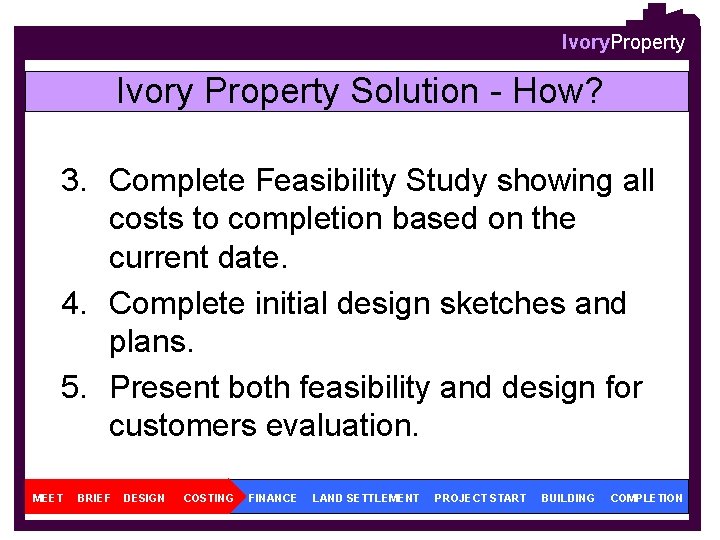 IvoryProperty

Ivory Property Solution - How?

3. Complete Feasibility Study showing all costs to completion based on the current date.
4. Complete initial design sketches and plans.
5. Present both feasibility and design for customers evaluation.

MEET BRIEF DESIGN COSTING FINANCE LAND SETTLEMENT PROJECT START BUILDING COMPLETION